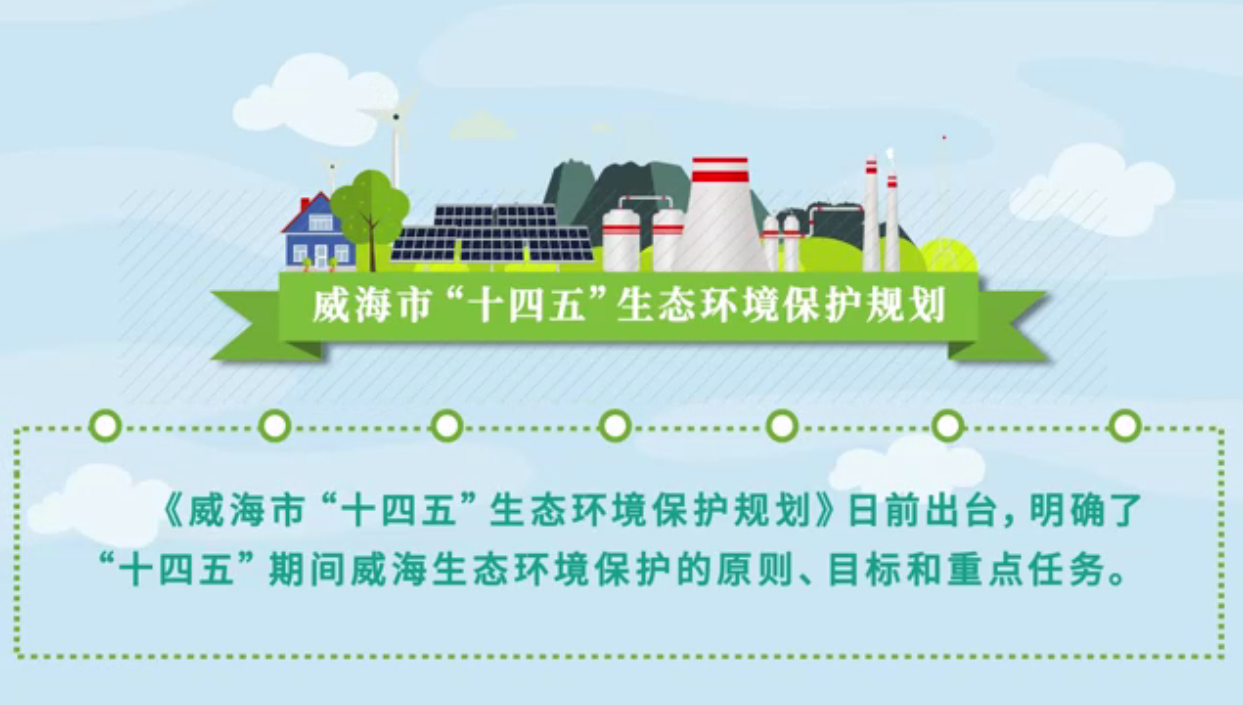 威海市“十四五”生态环境保护规划

《威海市“十四五”生态环境保护规划》日前出台，明确了“十四五”期间威海生态环境保护的原则、目标和重点任务。